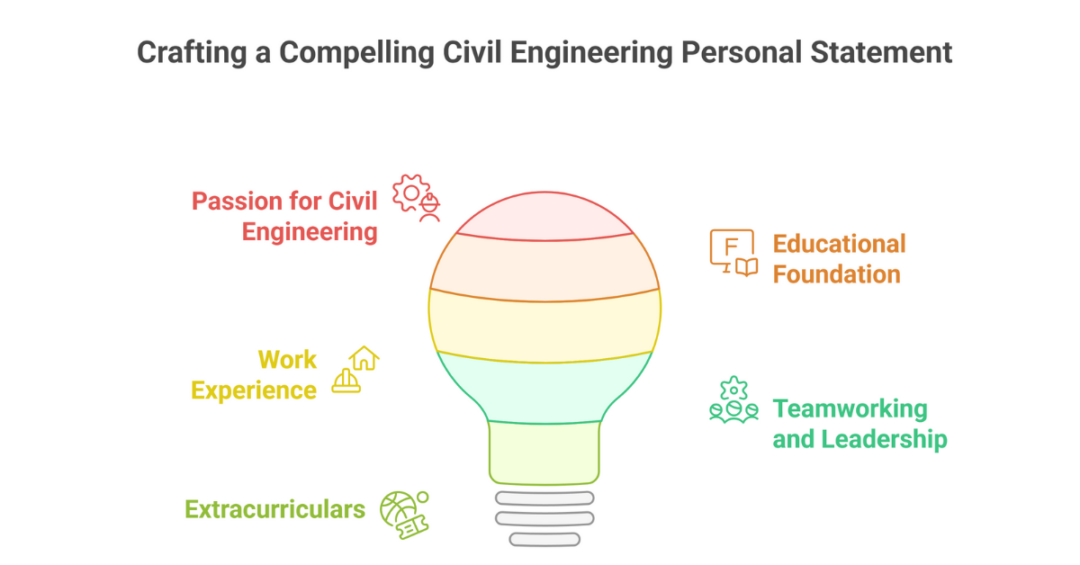 Crafting a Compelling Civil Engineering Personal Statement

Passion for Civil Engineering

F

Educational Foundation

Work Experience

Teamworking and Leadership

Extracurriculars